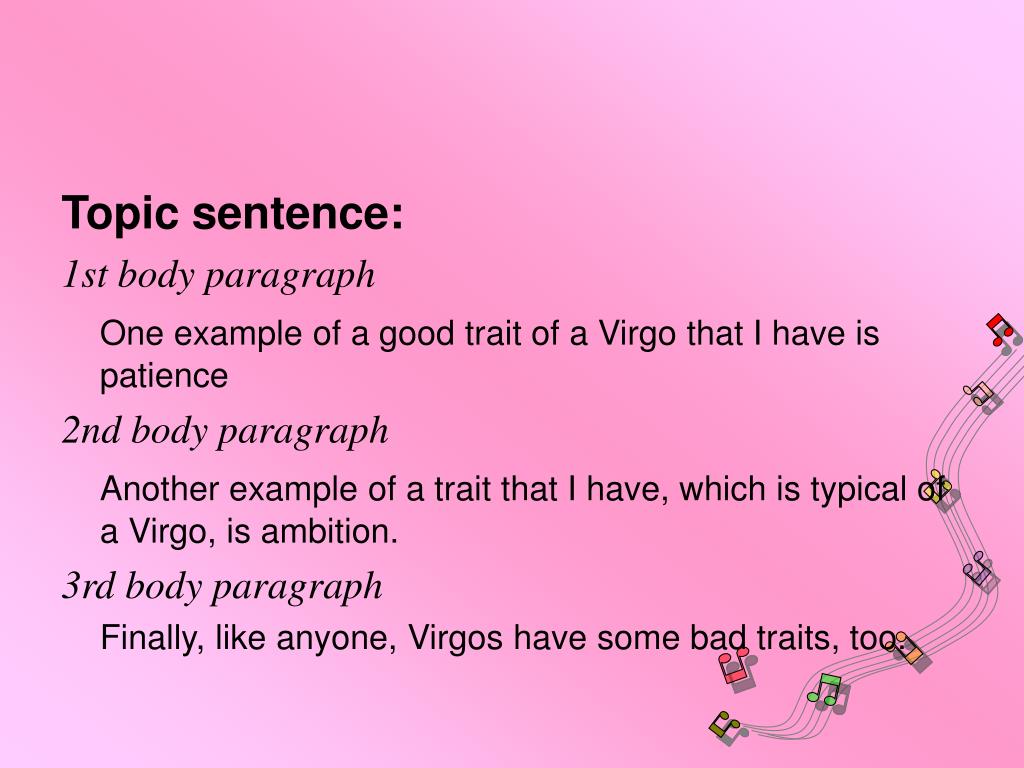 Topic sentence:

1st body paragraph

One example of a good trait of a Virgo that I have is patience

2nd body paragraph

Another example of a trait that I have, which is typical of a Virgo, is ambition.

3rd body paragraph

Finally, like anyone, Virgos have some bad traits, too.